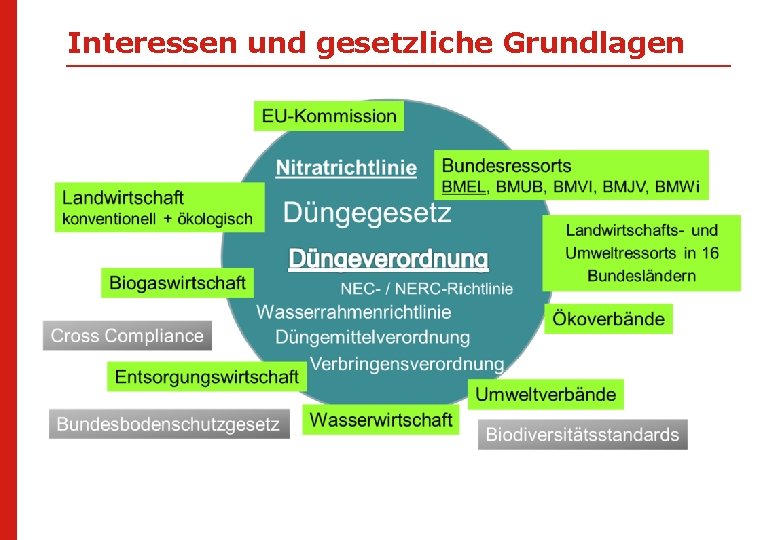 Interessen und gesetzliche Grundlagen

EU-Kommission

Nitratrichtlinie

Bundesressorts
BMEL, BMUB, BMVI, BMJV, BMWi

Landwirtschaft
konventionell + ökologisch

Düngegesetz

Landwirtschafts- und Umweltressorts in 16 Bundesländern

Düngeverordnung

Biogaswirtschaft

NEC- / NERC-Richtlinie

Wasserrahmenrichtlinie

Ökoverbände

Cross Compliance

Düngemittelverordnung

Verbringensverordnung

Entsorgungswirtschaft

Umweltverbände

Bundesbodenschutzgesetz

Wasserwirtschaft

Biodiversitätsstandards